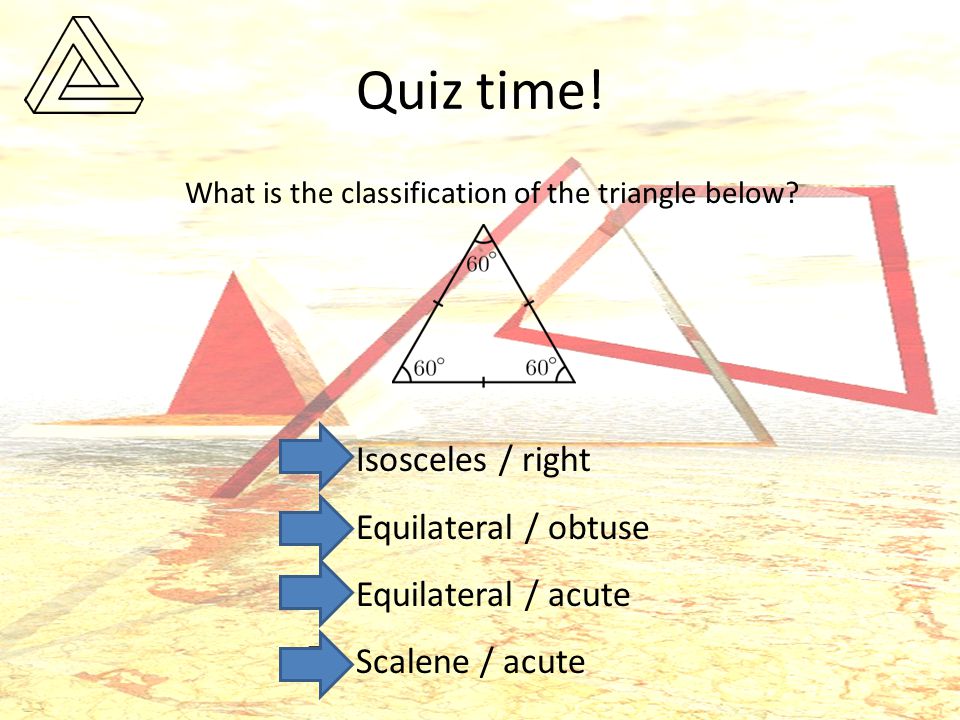 Quiz time!

What is the classification of the triangle below?

$60^\circ$

$60^\circ$

$60^\circ$

Isosceles / right

Equilateral / obtuse

Equilateral / acute

Scalene / acute